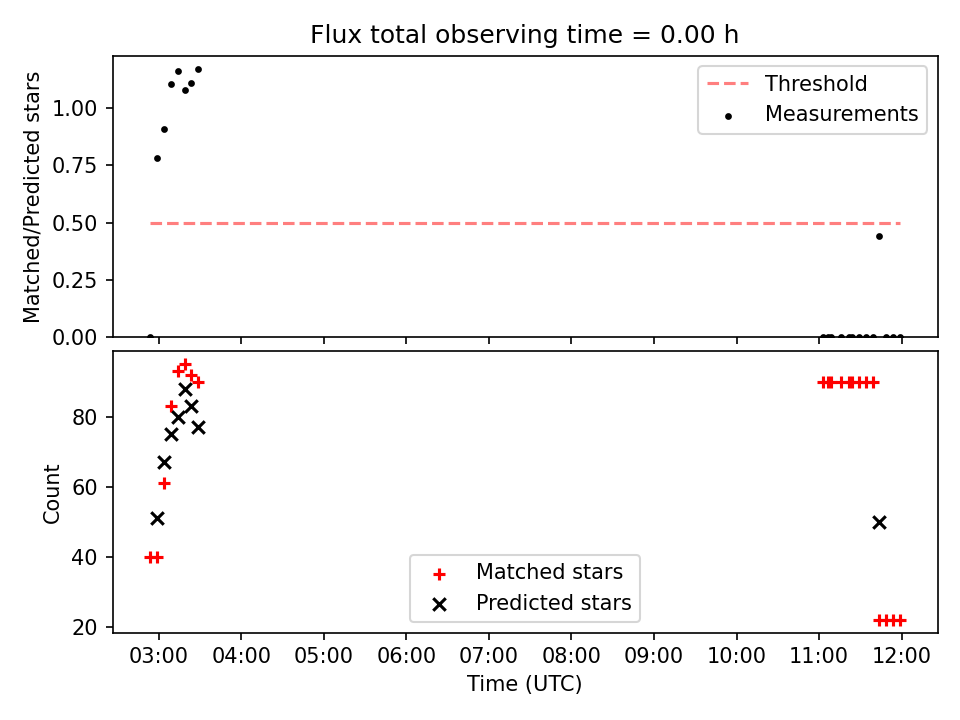 Flux total observing time = 0.00 h

Matched/Predicted stars

1.00
0.75
0.50
0.25
0.00

Threshold
Measurements

Count

80
60
40
20

Matched stars
Predicted stars

03:00 04:00 05:00 06:00 07:00 08:00 09:00 10:00 11:00 12:00

Time (UTC)